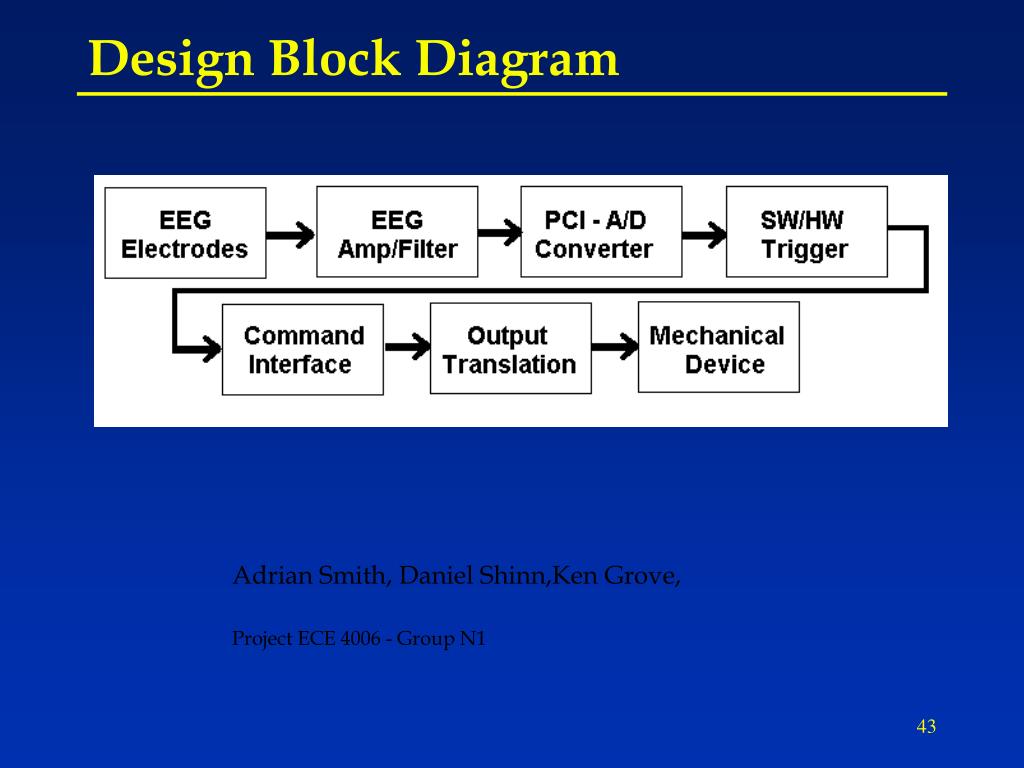 Design Block Diagram

EEG Electrodes

EEG Amp/Filter

PCI - A/D Converter

SW/HW Trigger

Command Interface

Output Translation

Mechanical Device

Adrian Smith, Daniel Shinn,Ken Grove,

Project ECE 4006 - Group N1

43